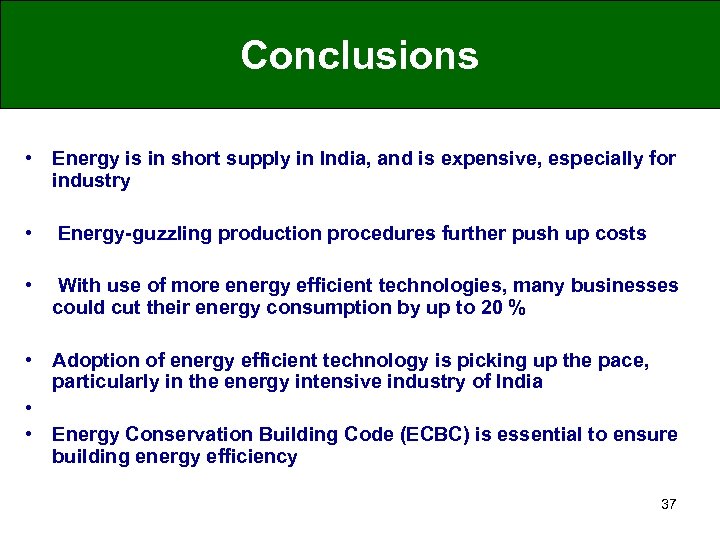 Conclusions

• Energy is in short supply in India, and is expensive, especially for industry

• Energy-guzzling production procedures further push up costs

• With use of more energy efficient technologies, many businesses could cut their energy consumption by up to 20 %

• Adoption of energy efficient technology is picking up the pace, particularly in the energy intensive industry of India

•

• Energy Conservation Building Code (ECBC) is essential to ensure building energy efficiency

37